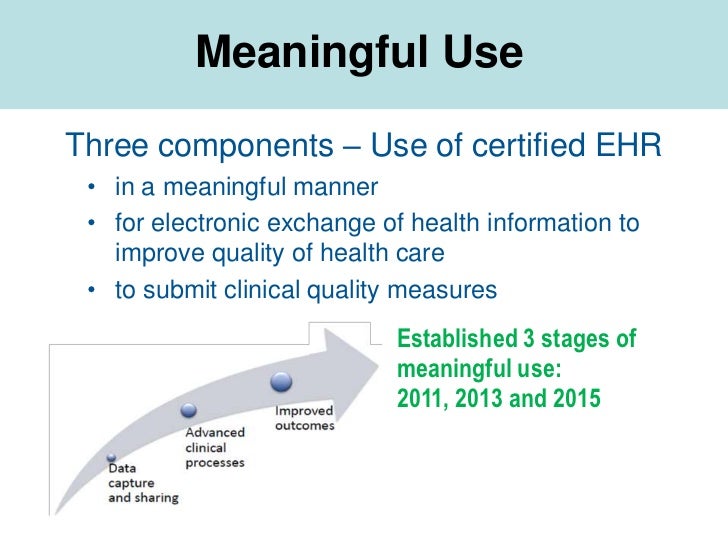 Meaningful Use

Three components – Use of certified EHR

• in a meaningful manner
• for electronic exchange of health information to improve quality of health care
• to submit clinical quality measures

Data capture and sharing

Advanced clinical processes

Improved outcomes

Established 3 stages of meaningful use:
2011, 2013 and 2015